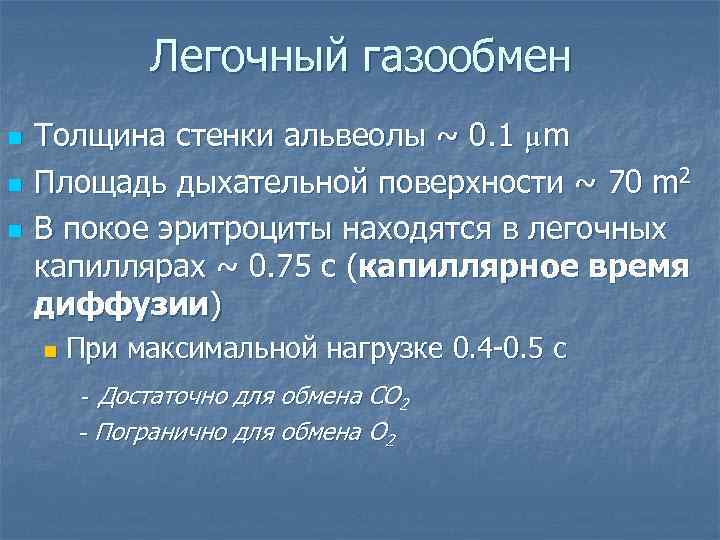 Легочный газообмен

Толщина стенки альвеолы ~ 0.1 $\mu$m

Площадь дыхательной поверхности ~ 70 $m^2$

В покое эритроциты находятся в легочных капиллярах ~ 0.75 с (капиллярное время диффузии)

При максимальной нагрузке 0.4-0.5 с

- Достаточно для обмена $CO_2$

- Погранично для обмена $O_2$